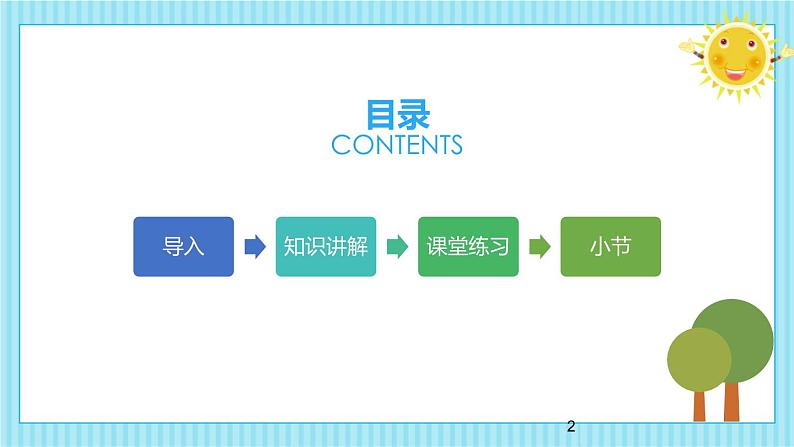 目录
CONTENTS

导入

知识讲解

课堂练习

小节

2